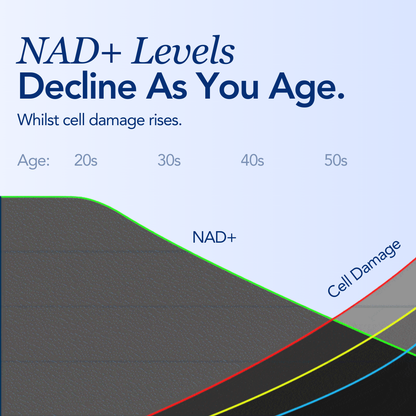 NAD+ Levels
Decline As You Age.

Whilst cell damage rises.

Age: 20s 30s 40s 50s

NAD+

Cell Damage